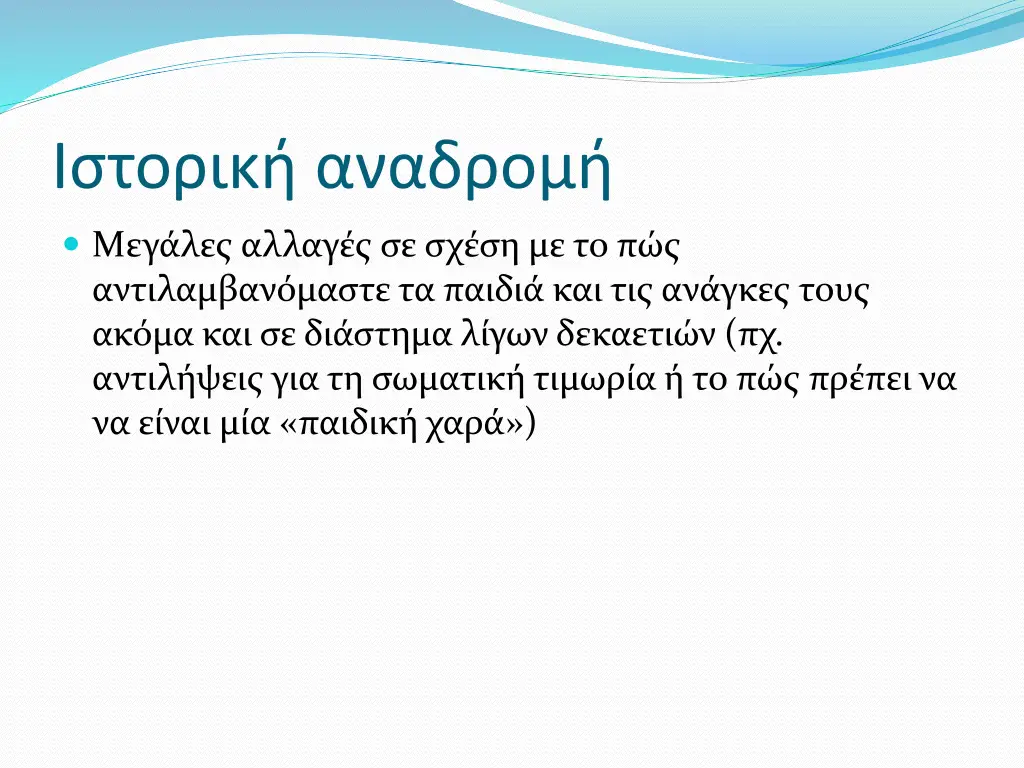 Ιστορική αναδρομή

Μεγάλες αλλαγές σε σχέση με το πώς αντιλαμβανόμαστε τα παιδιά και τις ανάγκες τους ακόμα και σε διάστημα λίγων δεκαετιών (πχ. αντιλήψεις για τη σωματική τιμωρία ή το πώς πρέπει να να είναι μία «παιδική χαρά»)